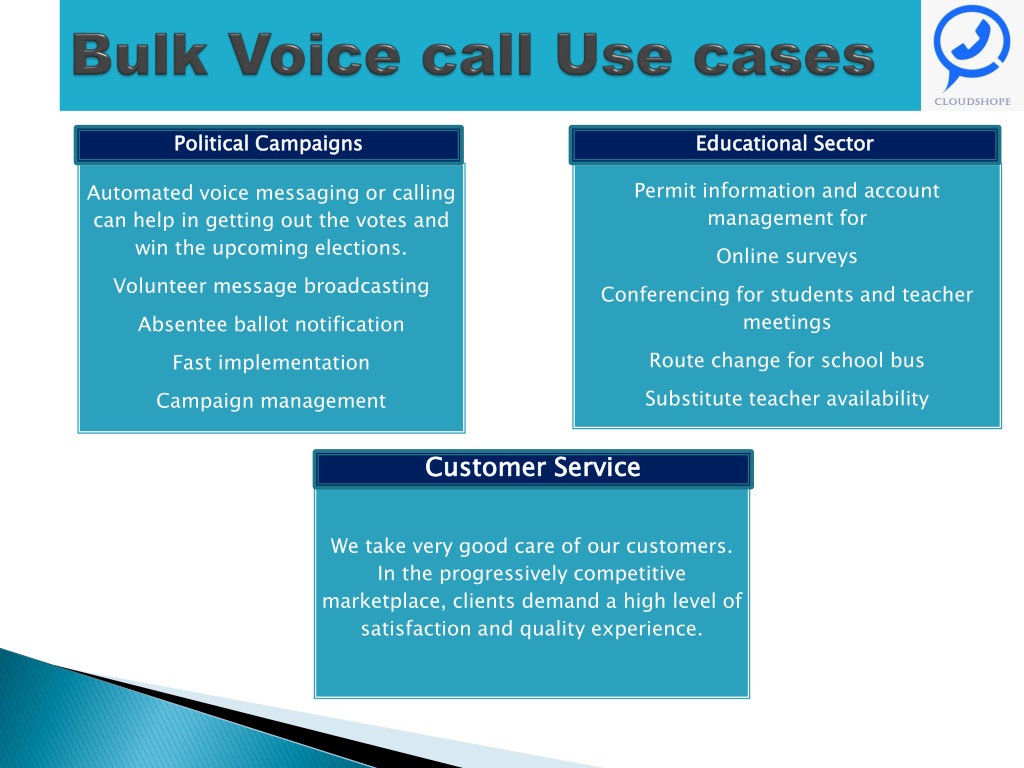 Bulk Voice call Use cases

CLOUDSHOPE

Political Campaigns

Automated voice messaging or calling can help in getting out the votes and win the upcoming elections.

Volunteer message broadcasting

Absentee ballot notification

Fast implementation

Campaign management

Educational Sector

Permit information and account management for

Online surveys

Conferencing for students and teacher meetings

Route change for school bus

Substitute teacher availability

Customer Service

We take very good care of our customers. In the progressively competitive marketplace, clients demand a high level of satisfaction and quality experience.